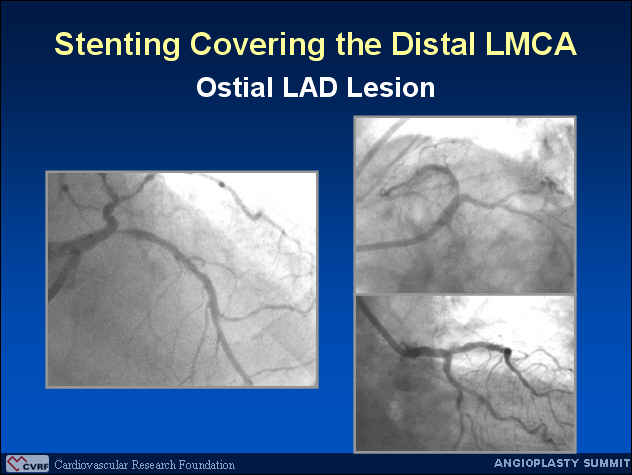 Stenting Covering the Distal LMCA

Ostial LAD Lesion

CVRF Cardiovascular Research Foundation

ANGIOPLASTY SUMMIT